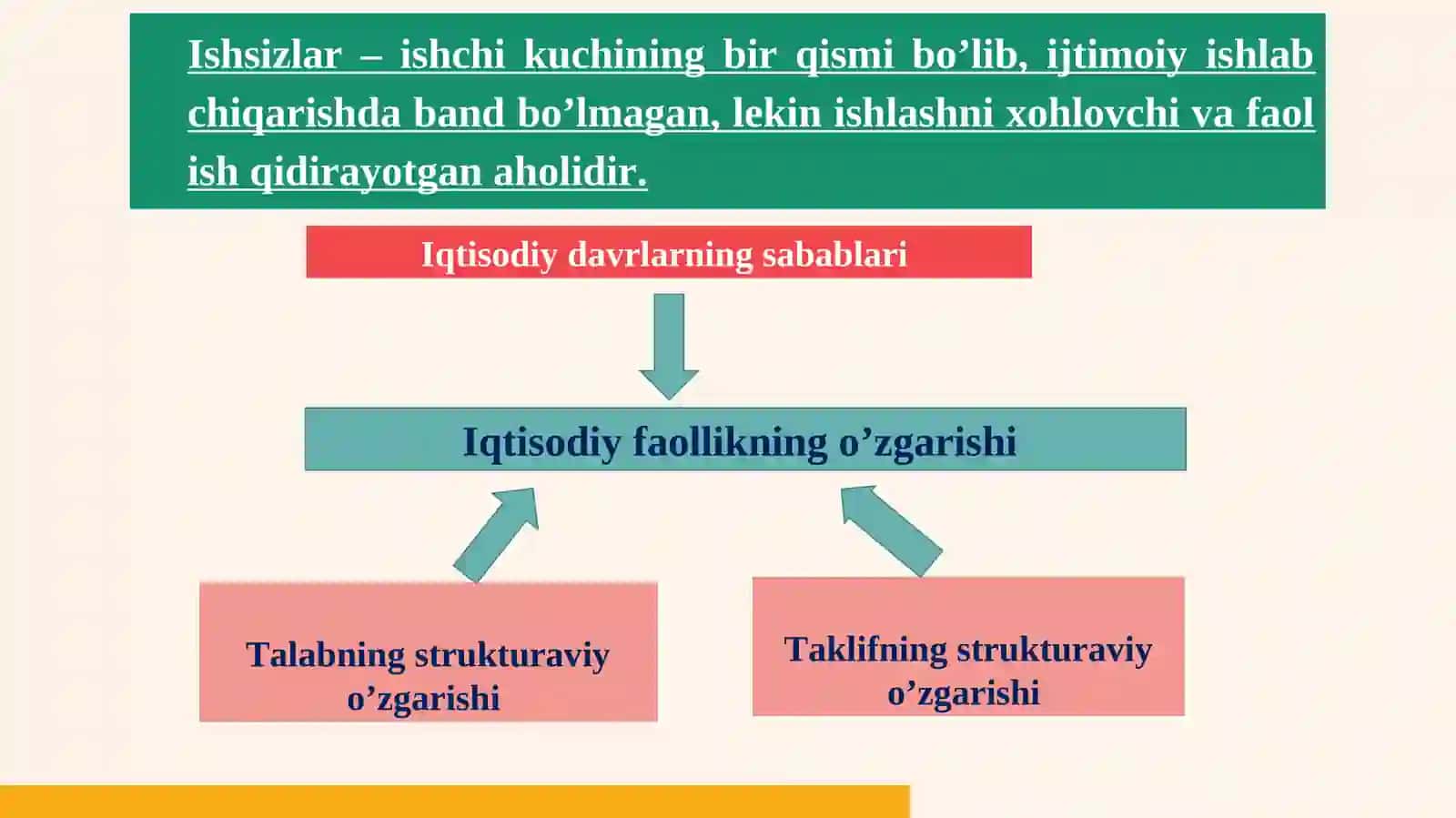 Ishsizlar – ishchi kuchining bir qismi bo’lib, ijtimoiy ishlab chiqarishda band bo’lmagan, lekin ishlashni xohlovchi va faol ish qidirayotgan aholidir.

Iqtisodiy davrlarning sabablari

Iqtisodiy faollikning o’zgarishi

Talabning strukturaviy o’zgarishi

Taklifning strukturaviy o’zgarishi